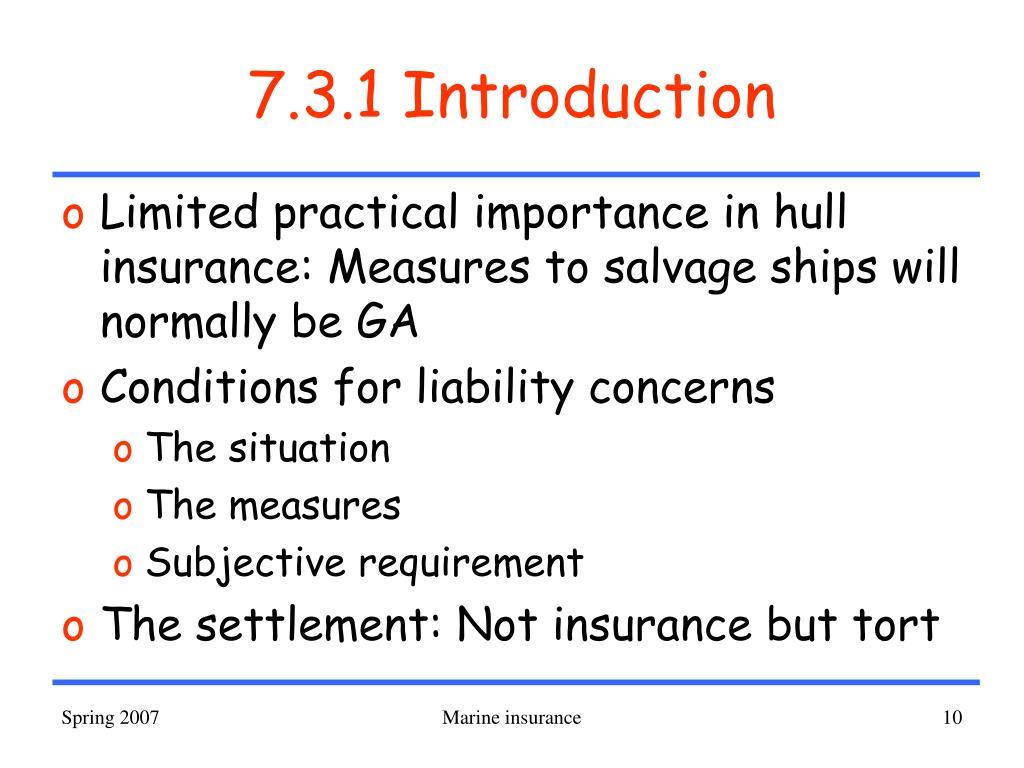 7.3.1 Introduction

o Limited practical importance in hull insurance: Measures to salvage ships will normally be GA
o Conditions for liability concerns
o The situation
o The measures
o Subjective requirement
o The settlement: Not insurance but tort

Spring 2007 Marine insurance 10